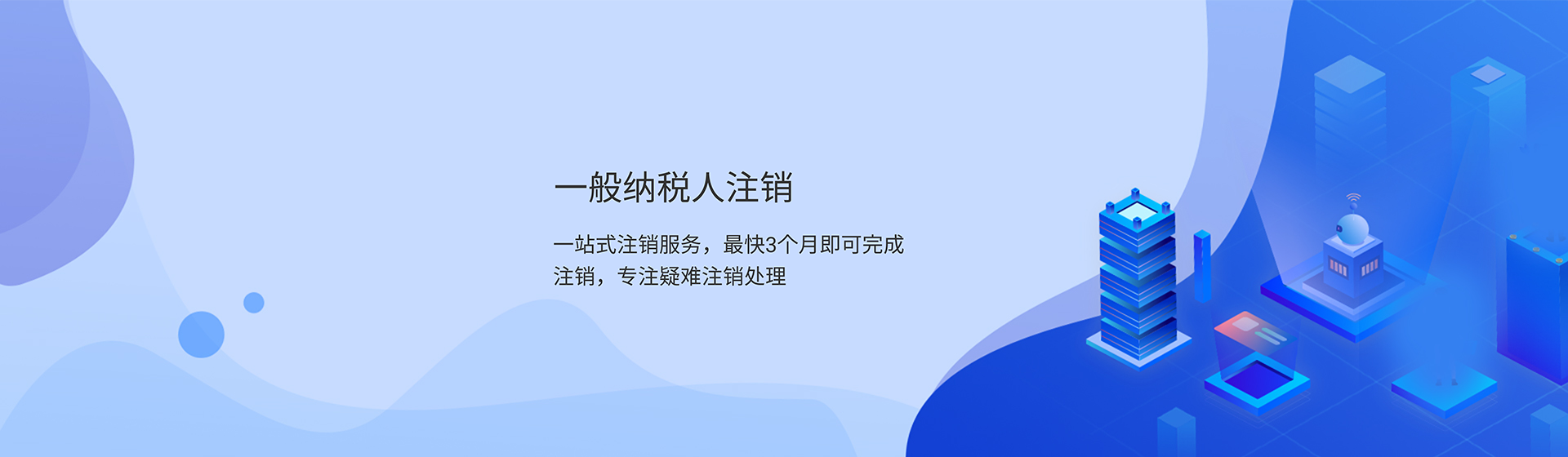 一般纳税人注销

一站式注销服务，最快3个月即可完成注销，专注疑难注销处理